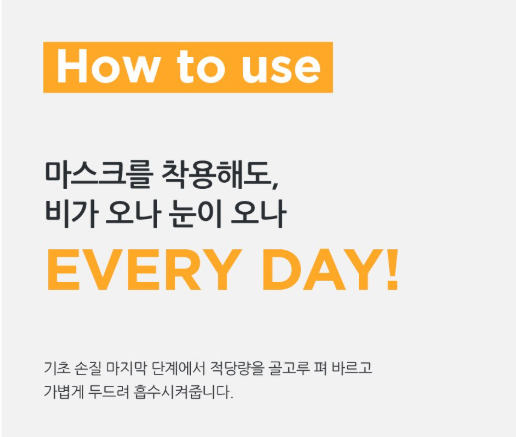 How to use

마스크를 착용해도,
비가 오나 눈이 오나

EVERY DAY!

기초 손질 마지막 단계에서 적당량을 골고루 펴 바르고
가볍게 두드려 흡수시켜줍니다.